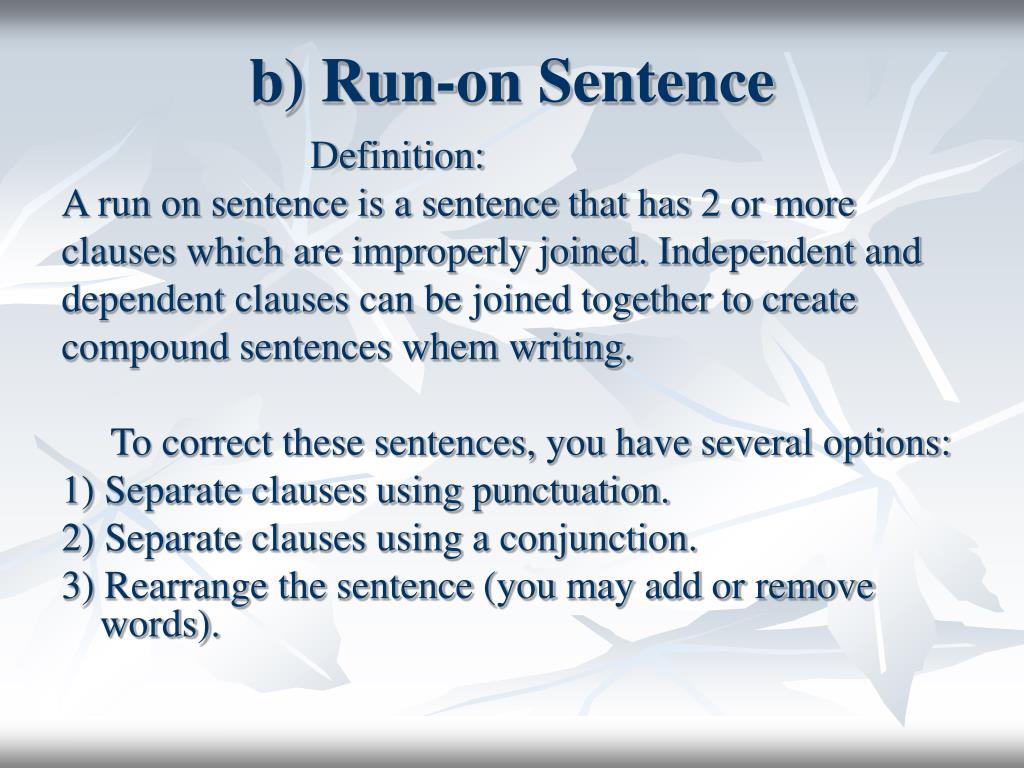 b) Run-on Sentence

Definition:
A run on sentence is a sentence that has 2 or more clauses which are improperly joined. Independent and dependent clauses can be joined together to create compound sentences whem writing.

To correct these sentences, you have several options:
1) Separate clauses using punctuation.
2) Separate clauses using a conjunction.
3) Rearrange the sentence (you may add or remove words).